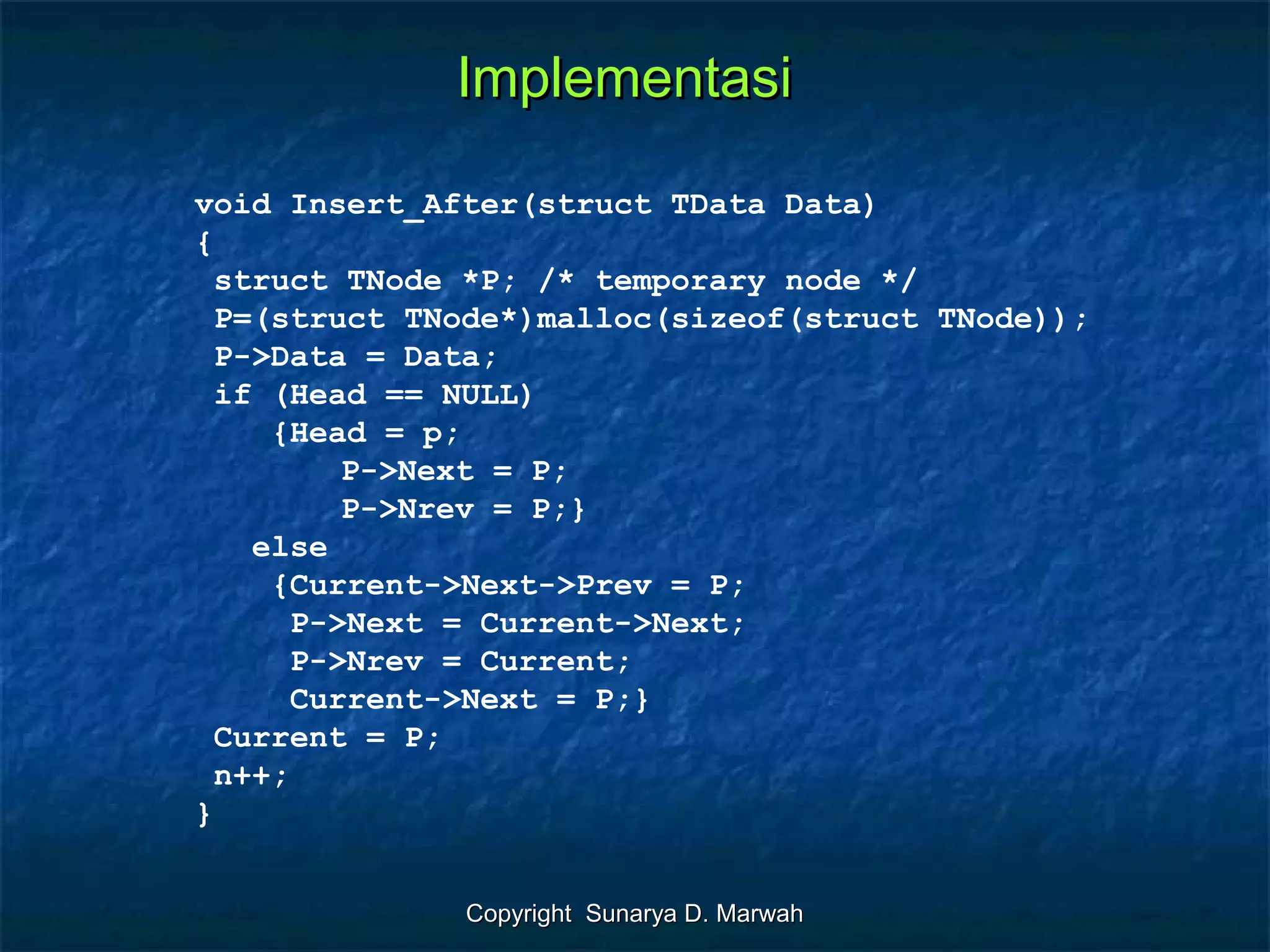 Implementasi

void Insert_After(struct TData Data)
{
 struct TNode *P; /* temporary node */
 P=(struct TNode*)malloc(sizeof(struct TNode));
 P->Data = Data;
 if (Head == NULL)
    {Head = p;
        P->Next = P;
        P->Nrev = P;}
   else
    {Current->Next->Prev = P;
     P->Next = Current->Next;
     P->Nrev = Current;
     Current->Next = P;}
 Current = P;
 n++;
}

Copyright Sunarya D. Marwah